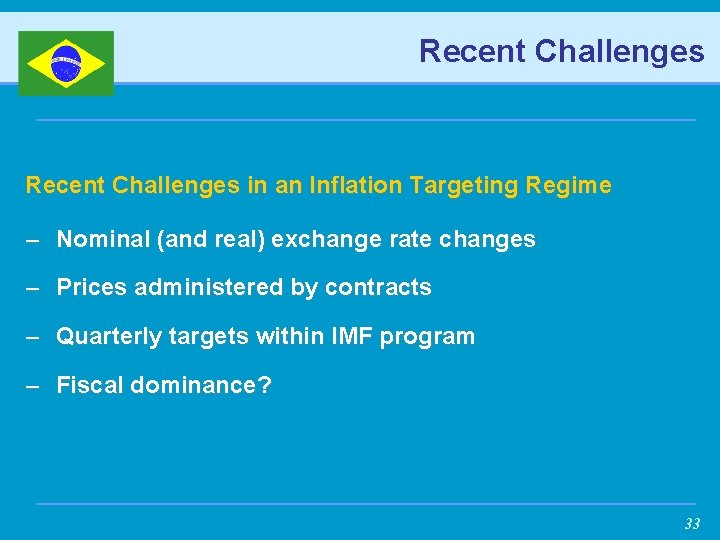 Recent Challenges

Recent Challenges in an Inflation Targeting Regime

– Nominal (and real) exchange rate changes

– Prices administered by contracts

– Quarterly targets within IMF program

– Fiscal dominance?

33